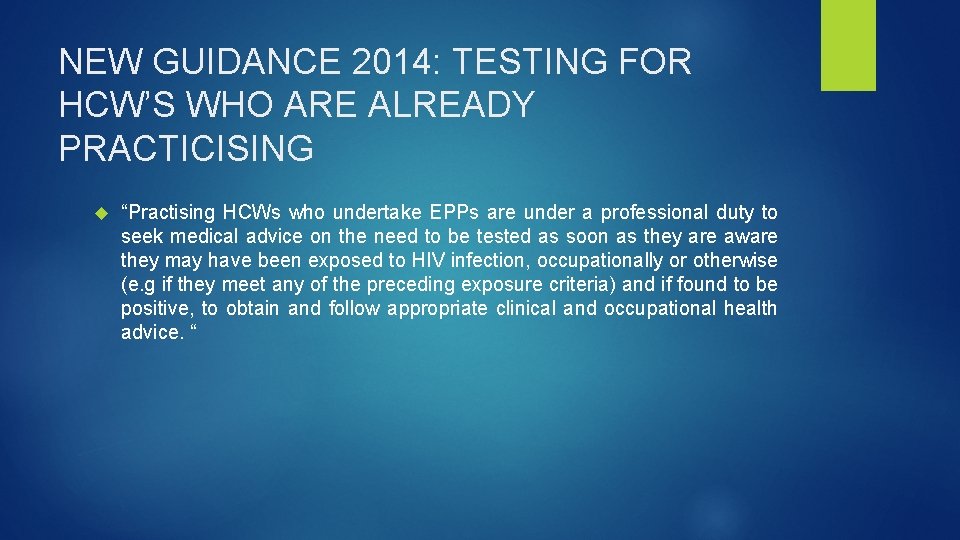 NEW GUIDANCE 2014: TESTING FOR HCW'S WHO ARE ALREADY PRACTICISING

“Practising HCWs who undertake EPPs are under a professional duty to seek medical advice on the need to be tested as soon as they are aware they may have been exposed to HIV infection, occupationally or otherwise (e.g if they meet any of the preceding exposure criteria) and if found to be positive, to obtain and follow appropriate clinical and occupational health advice. “